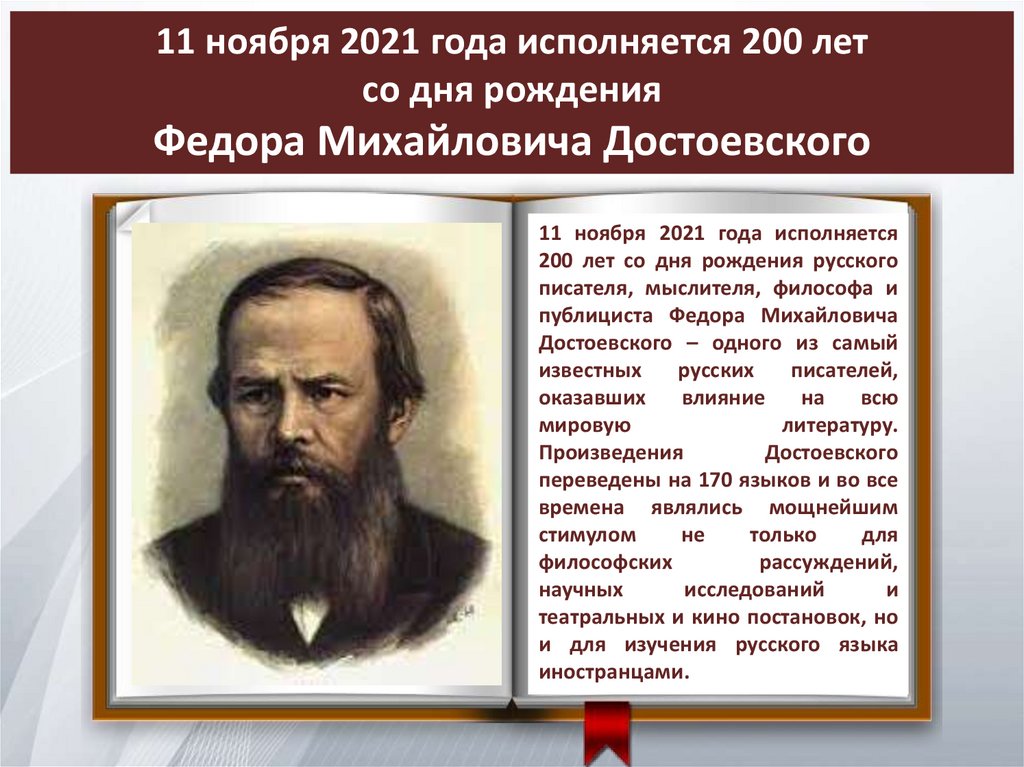 11 ноября 2021 года исполняется 200 лет со дня рождения
Федора Михайловича Достоевского

11 ноября 2021 года исполняется 200 лет со дня рождения русского писателя, мыслителя, философа и публициста Федора Михайловича Достоевского – одного из самый известных русских писателей, оказавших влияние на всю мировую литературу. Произведения Достоевского переведены на 170 языков и во все времена являлись мощнейшим стимулом не только для философских рассуждений, научных исследований и театральных и кино постановок, но и для изучения русского языка иностранцами.